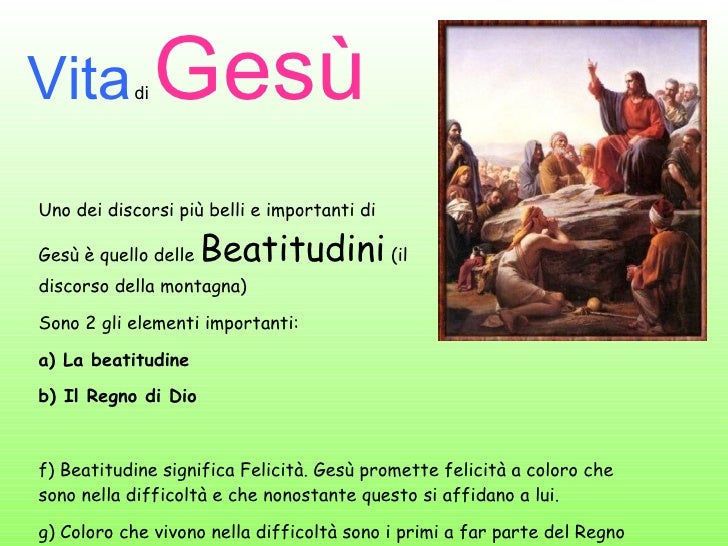 Vita di Gesù

Uno dei discorsi più belli e importanti di Gesù è quello delle Beatitudini (il discorso della montagna)

Sono 2 gli elementi importanti:

a) La beatitudine

b) Il Regno di Dio

f) Beatitudine significa Felicità. Gesù promette felicità a coloro che sono nella difficoltà e che nonostante questo si affidano a lui.

g) Coloro che vivono nella difficoltà sono i primi a far parte del Regno